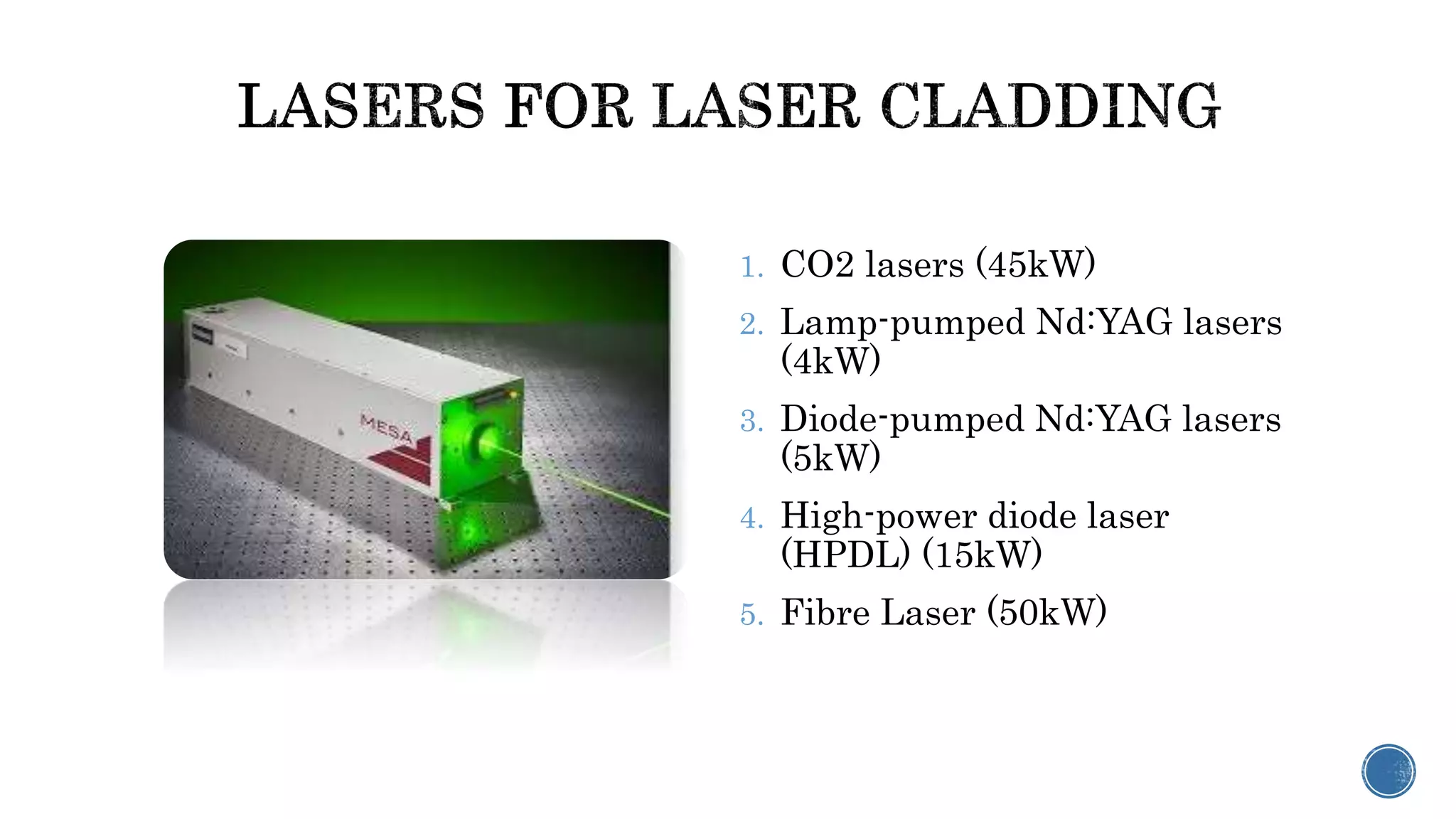 LASERS FOR LASER CLADDING

MESA

1. CO2 lasers (45kW)
2. Lamp-pumped Nd:YAG lasers (4kW)
3. Diode-pumped Nd:YAG lasers (5kW)
4. High-power diode laser (HPDL) (15kW)
5. Fibre Laser (50kW)